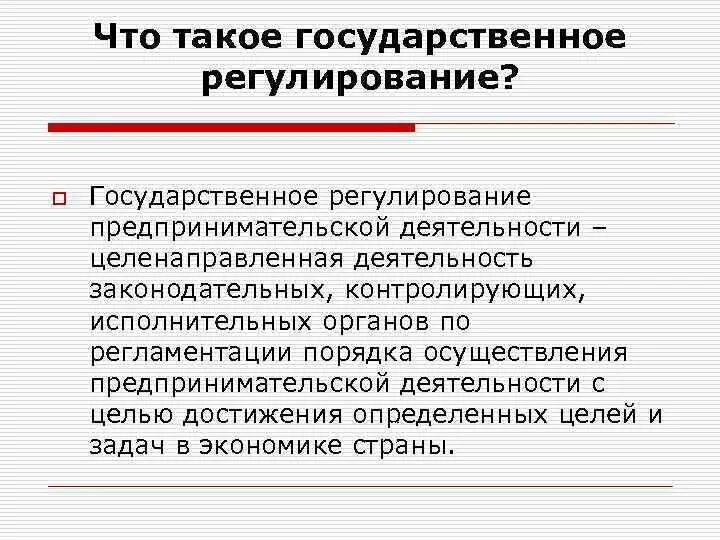 Что такое государственное регулирование?

Государственное регулирование предпринимательской деятельности – целенаправленная деятельность законодательных, контролирующих, исполнительных органов по регламентации порядка осуществления предпринимательской деятельности с целью достижения определенных целей и задач в экономике страны.